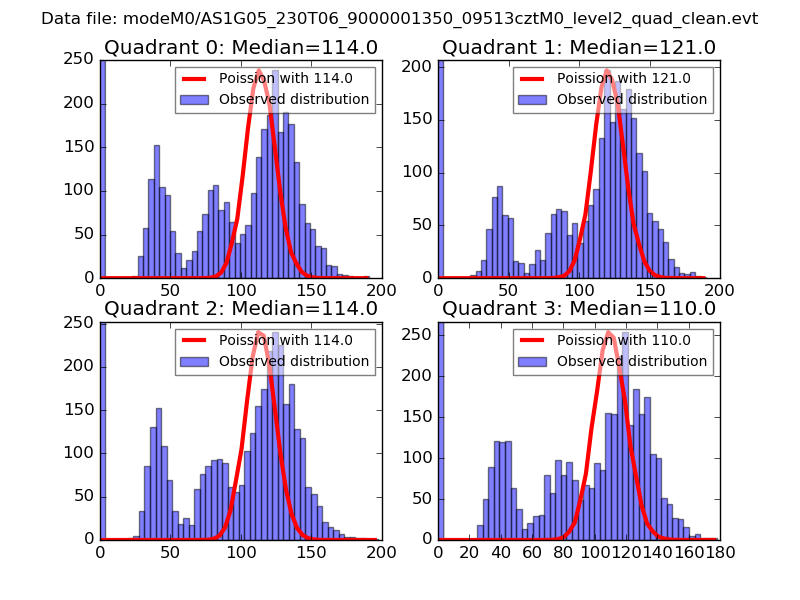 Data file: modeM0/AS1G05_230T06_9000001350_09513cztM0_level2_quad_clean.evt

Quadrant 0: Median=114.0

Poission with 114.0
Observed distribution

250
200
150
100
50
0

0
50
100
150
200

Quadrant 1: Median=121.0

Poission with 121.0
Observed distribution

200
150
100
50
0

0
50
100
150
200

Quadrant 2: Median=114.0

Poission with 114.0
Observed distribution

250
200
150
100
50
0

0
50
100
150
200

Quadrant 3: Median=110.0

Poission with 110.0
Observed distribution

250
200
150
100
50
0

0
20
40
60
80
100
120
140
160
180